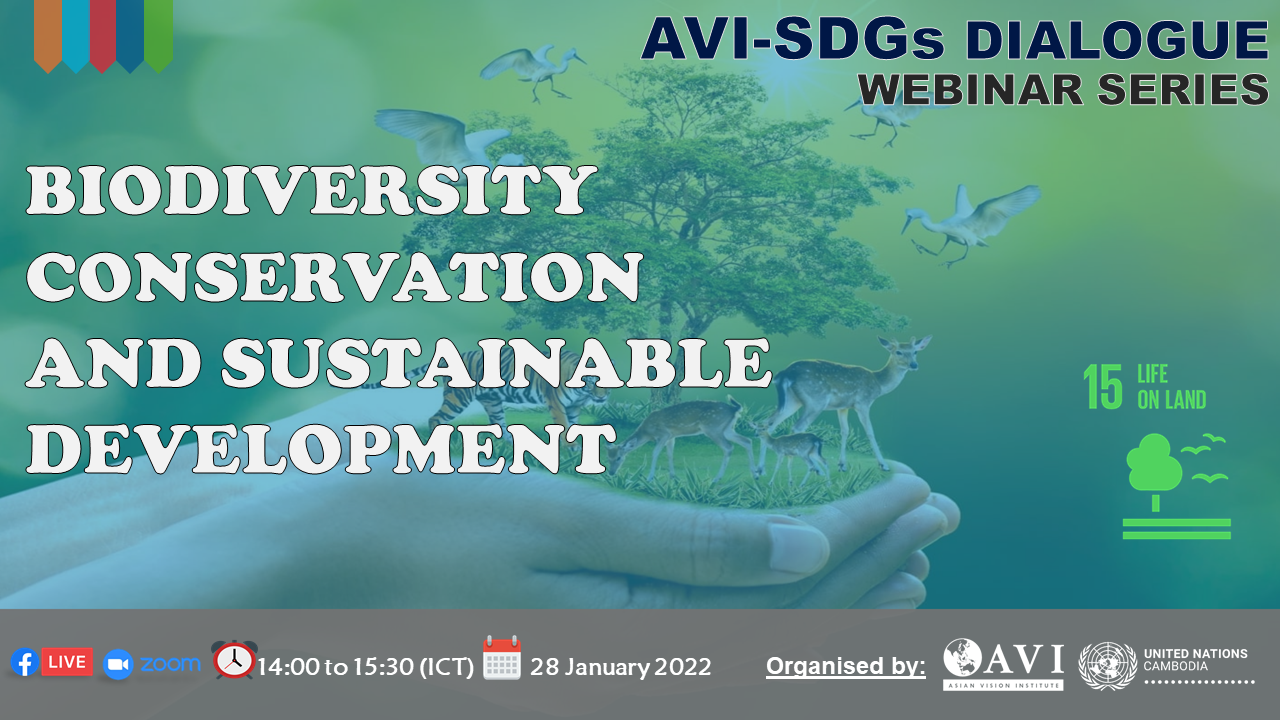 AVI-SDGs DIALOGUE
WEBINAR SERIES

BIODIVERSITY CONSERVATION AND SUSTAINABLE DEVELOPMENT

15 LIFE ON LAND

LIVE zoom 14:00 to 15:30 (ICT) 28 January 2022

Organised by: AVI ASIAN VISION INSTITUTE UNITED NATIONS CAMBODIA